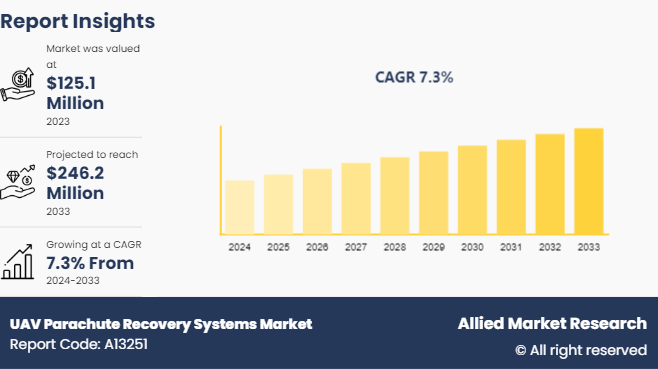 Report Insights

Market was valued at
$125.1 Million
2023

Projected to reach
$246.2 Million
2033

Growing at a CAGR
7.3% From
2024-2033

CAGR 7.3%

2024 2025 2026 2027 2028 2029 2030 2031 2032 2033

UAV Parachute Recovery Systems Market
Report Code: A13251

Allied Market Research
© All right reserved